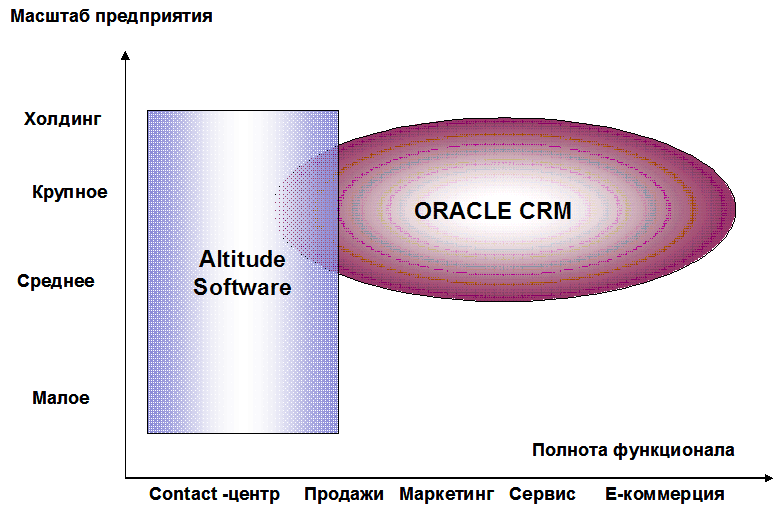 Масштаб предприятия

Холдинг

Крупное

Среднее

Малое

Altitude Software

ORACLE CRM

Полнота функционала

Contact -центр Продажи Маркетинг Сервис Е-коммерция